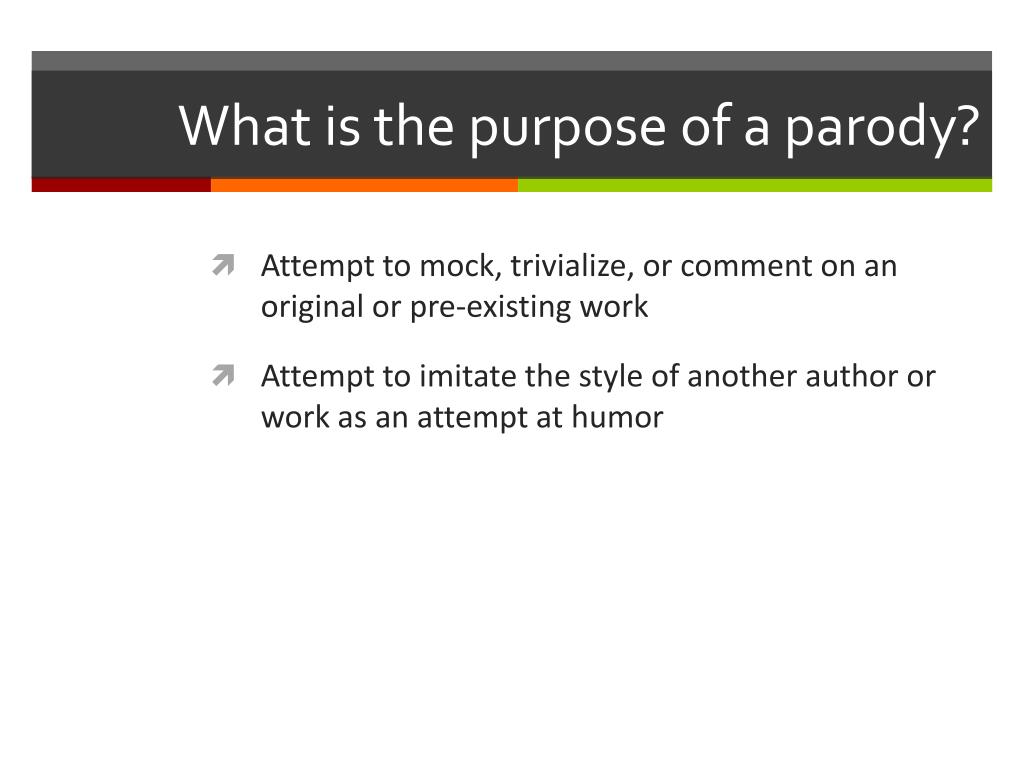 What is the purpose of a parody?

Attempt to mock, trivialize, or comment on an original or pre-existing work

Attempt to imitate the style of another author or work as an attempt at humor